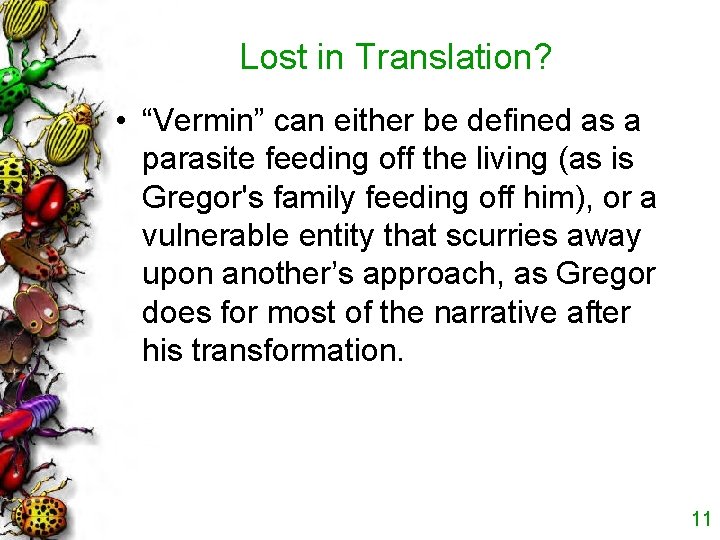 Lost in Translation?

• “Vermin” can either be defined as a parasite feeding off the living (as is Gregor's family feeding off him), or a vulnerable entity that scurries away upon another’s approach, as Gregor does for most of the narrative after his transformation.

11